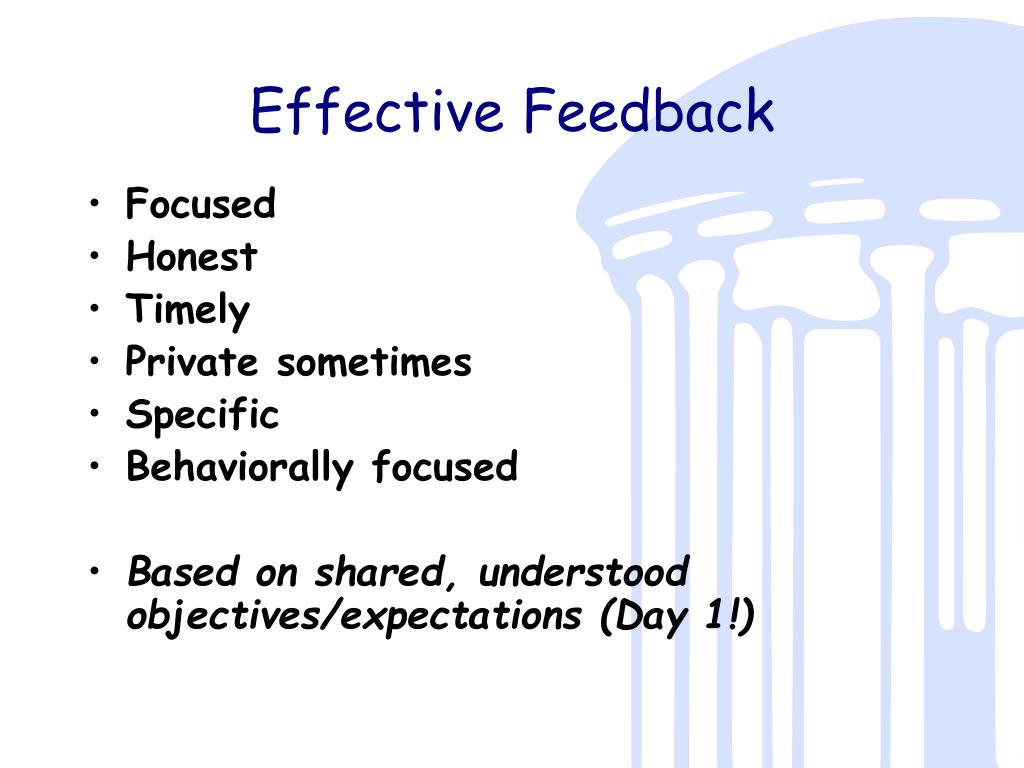 Effective Feedback

• Focused
• Honest
• Timely
• Private sometimes
• Specific
• Behaviorally focused

• Based on shared, understood objectives/expectations (Day 1!)